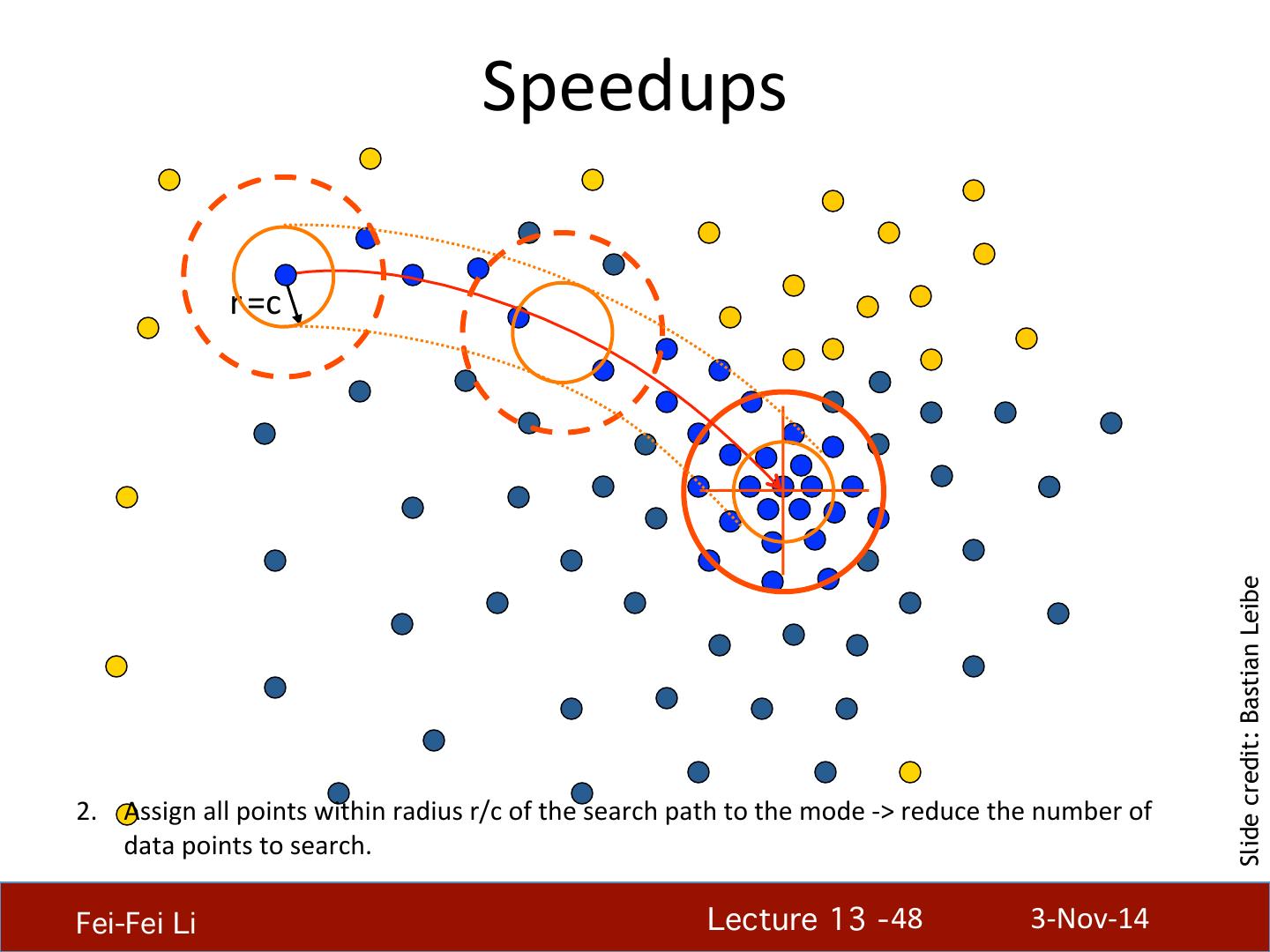 Speedups

r=c

2. Assign all points within radius r/c of the search path to the mode -> reduce the number of data points to search.

Slide credit: Bastian Leibe

Fei-Fei Li

Lecture 13 -48

3-Nov-14